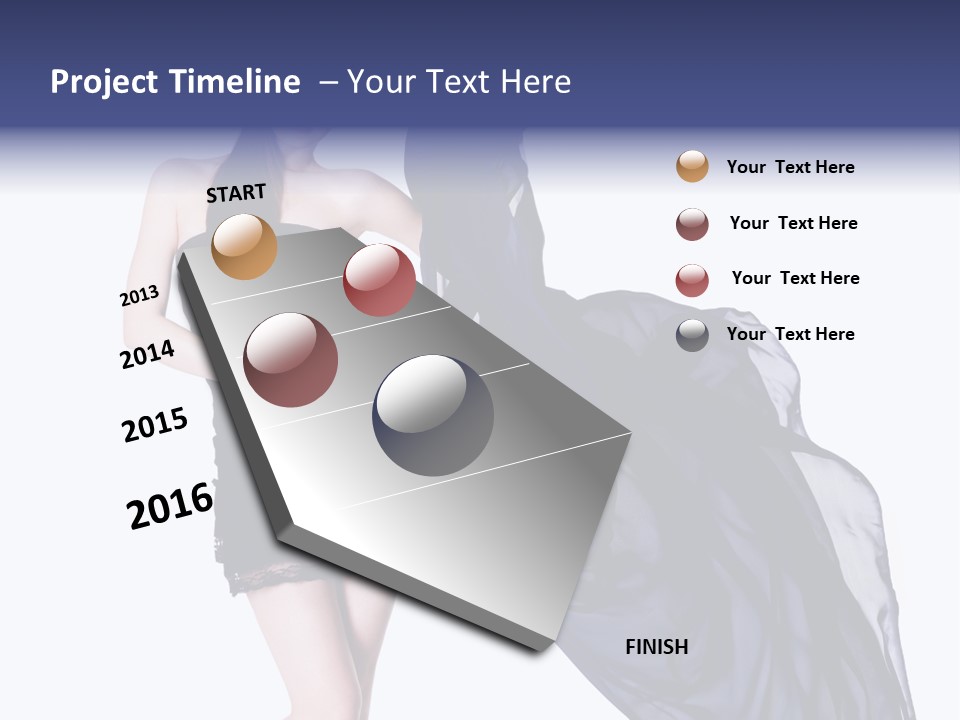 Project Timeline – Your Text Here

START

2013

2014

2015

2016

FINISH

Your Text Here

Your Text Here

Your Text Here

Your Text Here